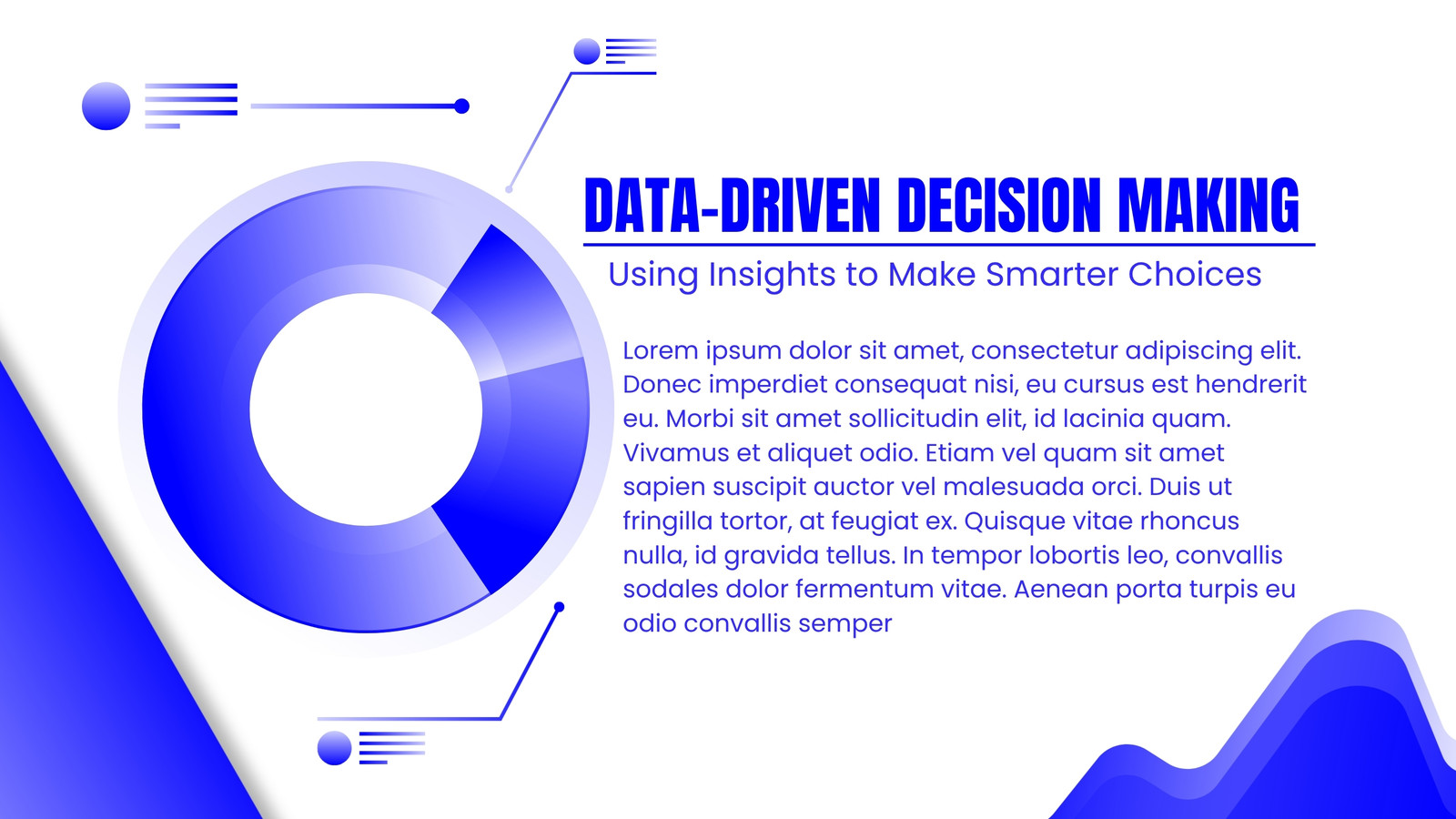 DATA-DRIVEN DECISION MAKING

Using Insights to Make Smarter Choices

Lorem ipsum dolor sit amet, consectetur adipiscing elit. Donec imperdiet consequat nisi, eu cursus est hendrerit eu. Morbi sit amet sollicitudin elit, id lacinia quam. Vivamus et aliquet odio. Etiam vel quam sit amet sapien suscipit auctor vel malesuada orci. Duis ut fringilla tortor, at feugiat ex. Quisque vitae rhoncus nulla, id gravida tellus. In tempor lobortis leo, convallis sodales dolor fermentum vitae. Aenean porta turpis eu odio convallis semper